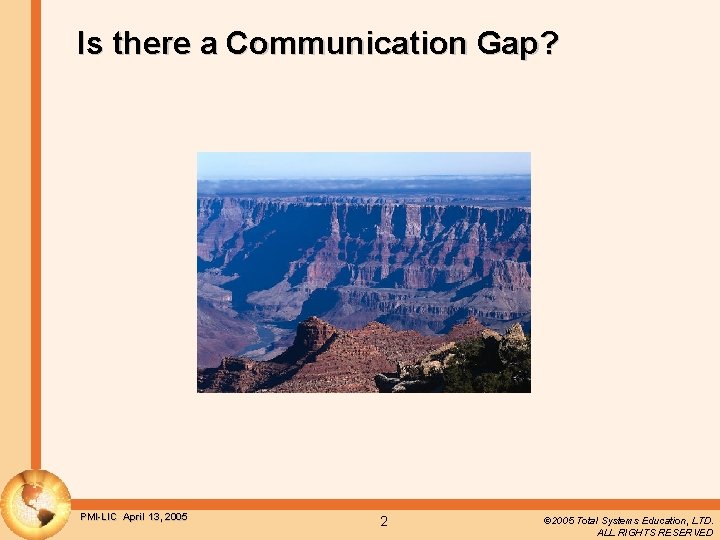 Is there a Communication Gap?

PMI-LIC April 13, 2005

2

©2005 Total Systems Education, LTD.
ALL RIGHTS RESERVED